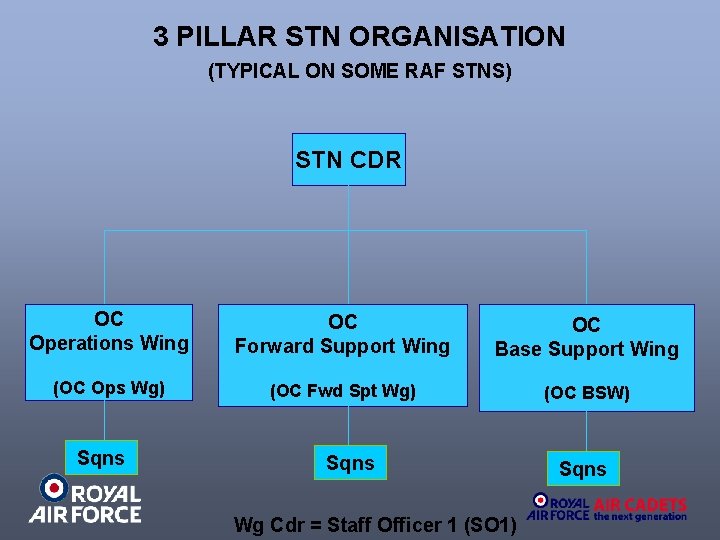 3 PILLAR STN ORGANISATION

(TYPICAL ON SOME RAF STNS)

STN CDR

OC
Operations Wing

(OC Ops Wg)

OC
Forward Support Wing

(OC Fwd Spt Wg)

OC
Base Support Wing

(OC BSW)

Sqns

Sqns

Sqns

ROYAL AIR FORCE

Wg Cdr = Staff Officer 1 (SO1)

ROYAL AIR FORCE AIR CADETS the next generation